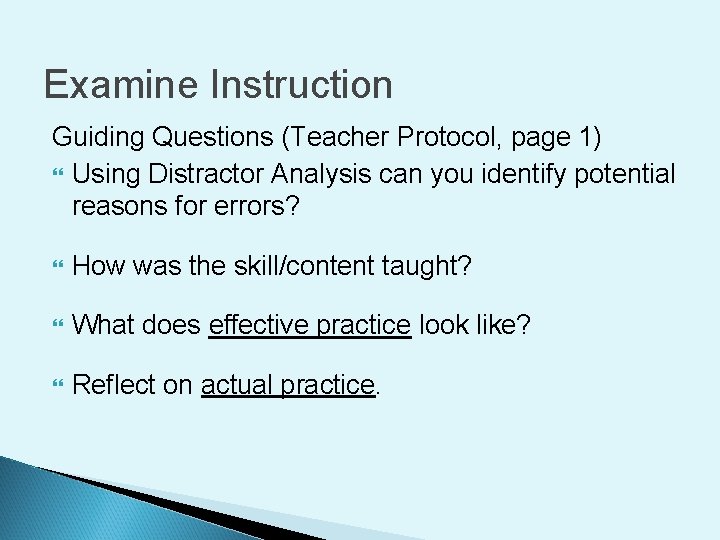 Examine Instruction

Guiding Questions (Teacher Protocol, page 1)

Using Distractor Analysis can you identify potential reasons for errors?

How was the skill/content taught?

What does effective practice look like?

Reflect on actual practice.